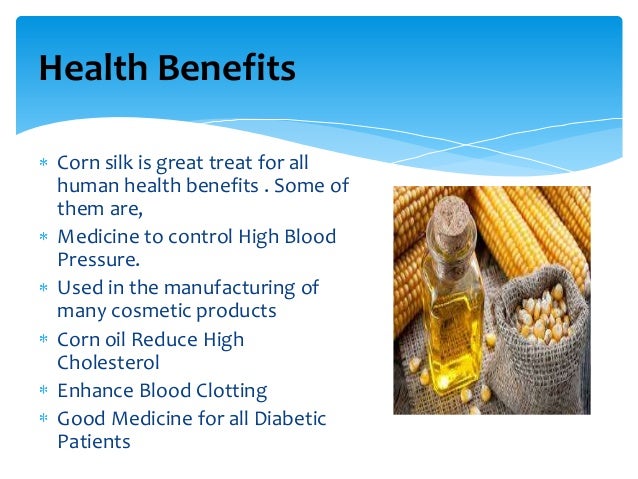 Health Benefits

* Corn silk is great treat for all human health benefits . Some of them are,
* Medicine to control High Blood Pressure.
* Used in the manufacturing of many cosmetic products
* Corn oil Reduce High Cholesterol
* Enhance Blood Clotting
* Good Medicine for all Diabetic Patients